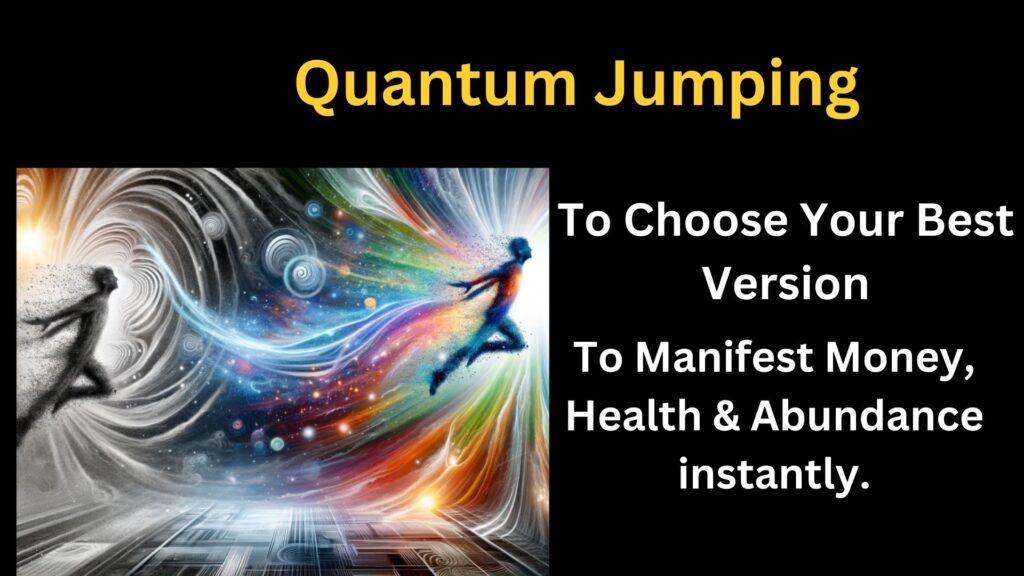 Quantum Jumping

To Choose Your Best Version

To Manifest Money, Health & Abundance instantly.